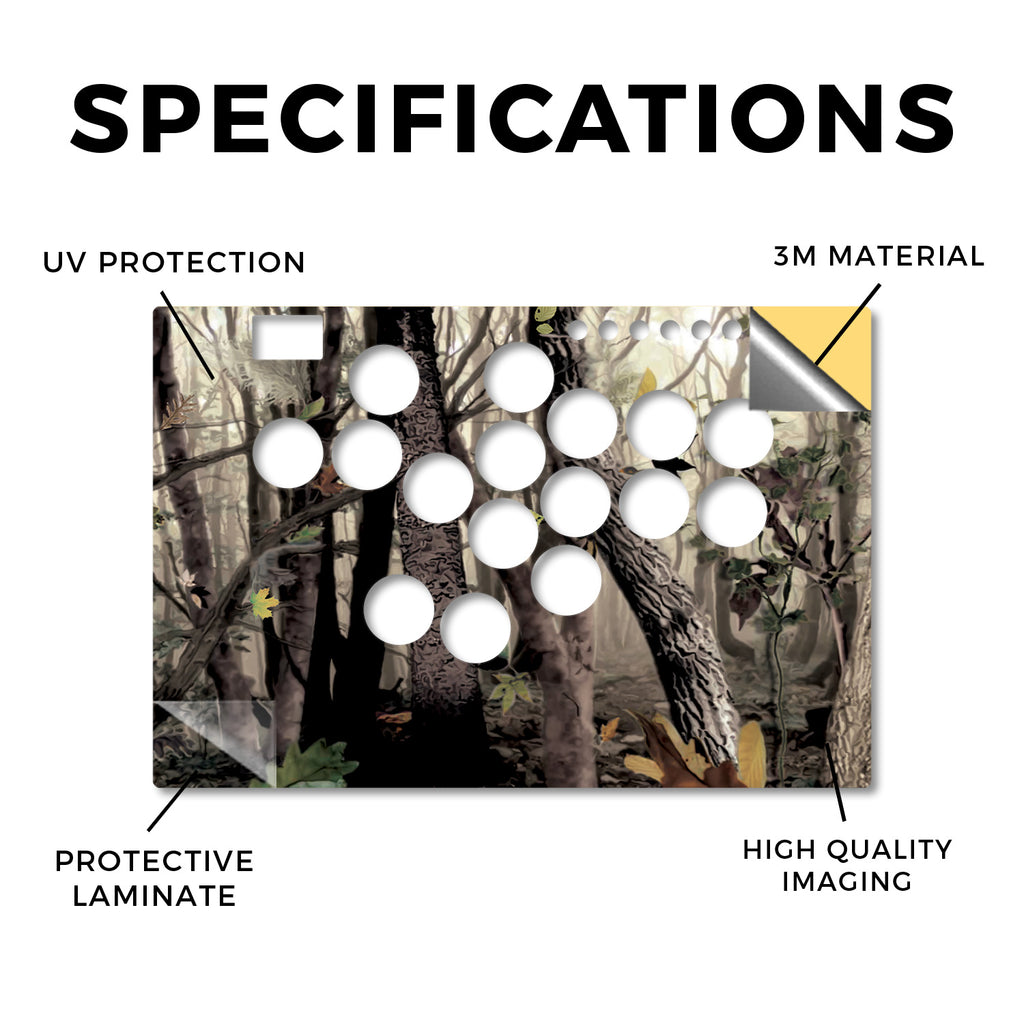 SPECIFICATIONS

UV PROTECTION

3M MATERIAL

PROTECTIVE LAMINATE

HIGH QUALITY IMAGING